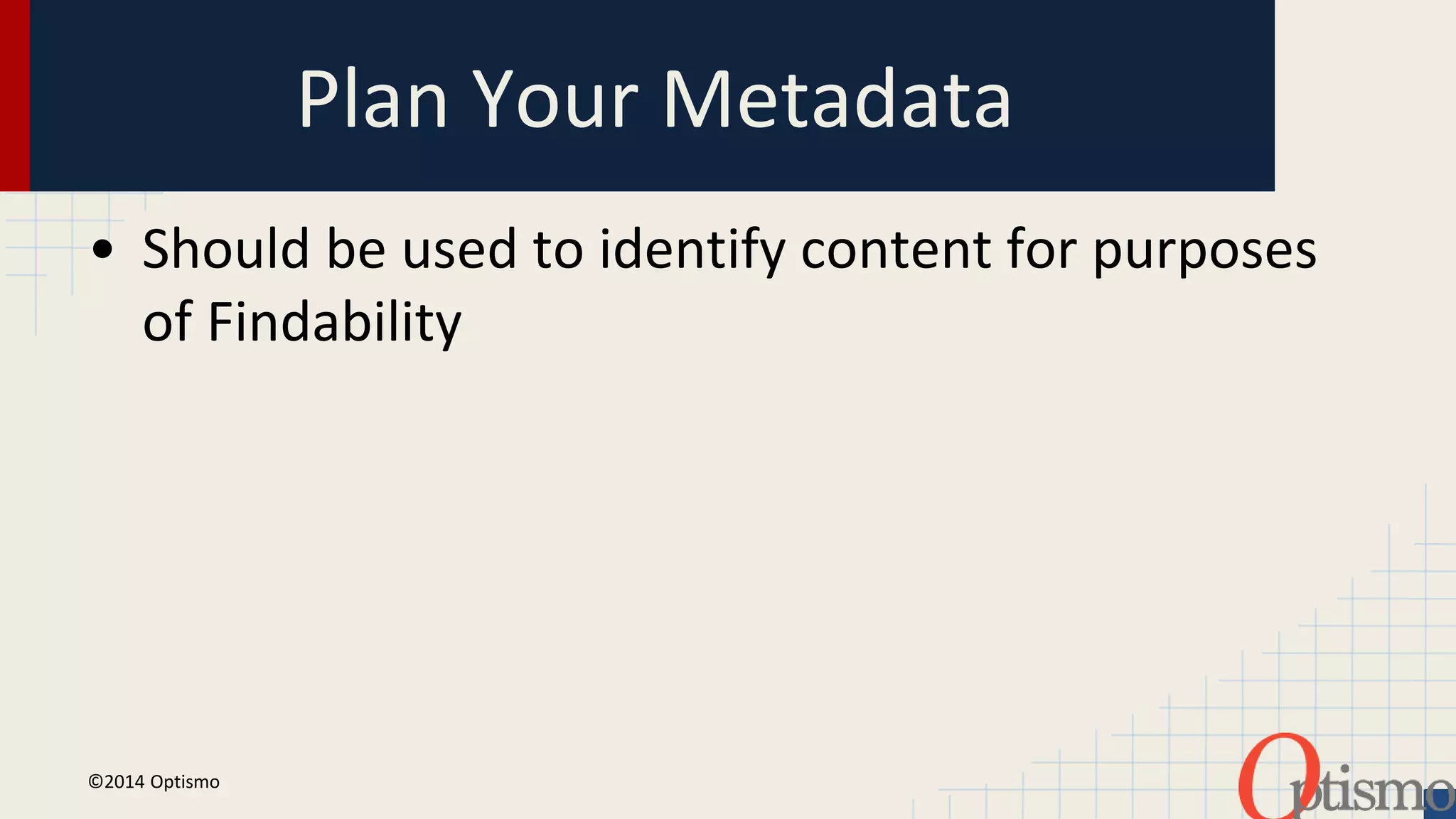 Plan Your Metadata

• Should be used to identify content for purposes of Findability

©2014 Optismo

Optismo